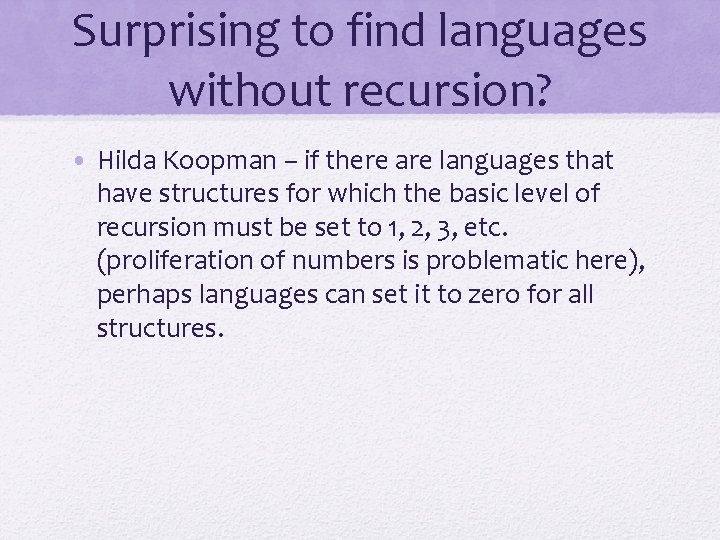 Surprising to find languages without recursion?

• Hilda Koopman – if there are languages that have structures for which the basic level of recursion must be set to 1, 2, 3, etc. (proliferation of numbers is problematic here), perhaps languages can set it to zero for all structures.